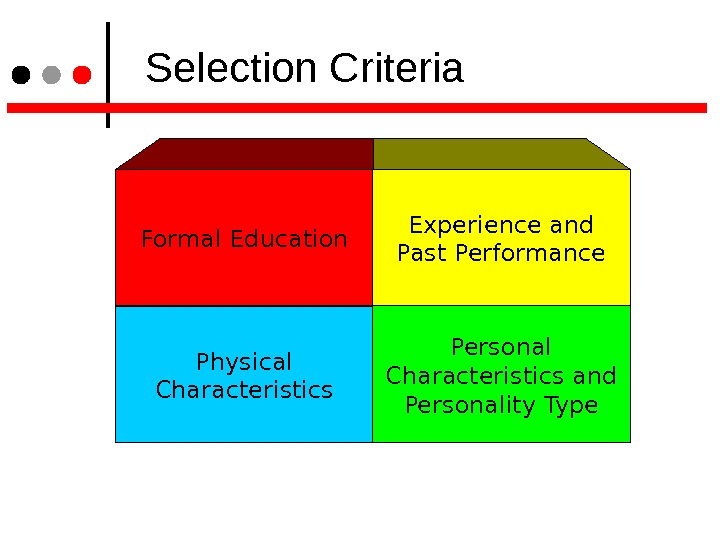 Selection Criteria

Formal Education

Experience and Past Performance

Physical Characteristics

Personal Characteristics and Personality Type